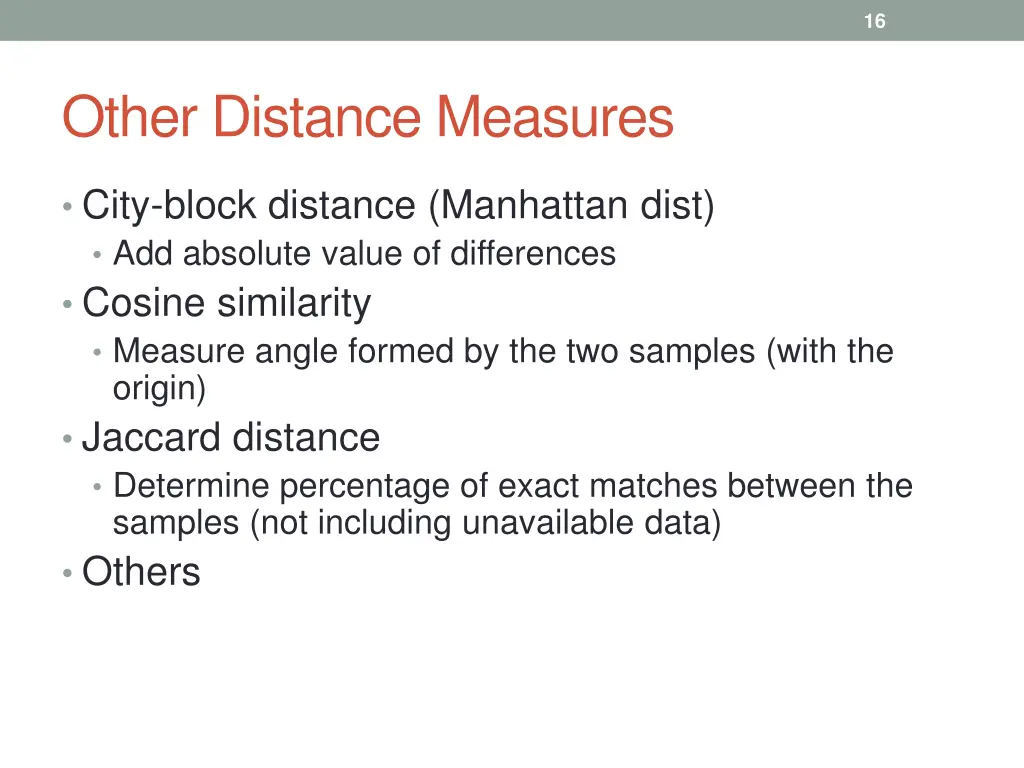 16

Other Distance Measures

• City-block distance (Manhattan dist)
  • Add absolute value of differences
• Cosine similarity
  • Measure angle formed by the two samples (with the origin)
• Jaccard distance
  • Determine percentage of exact matches between the samples (not including unavailable data)
• Others